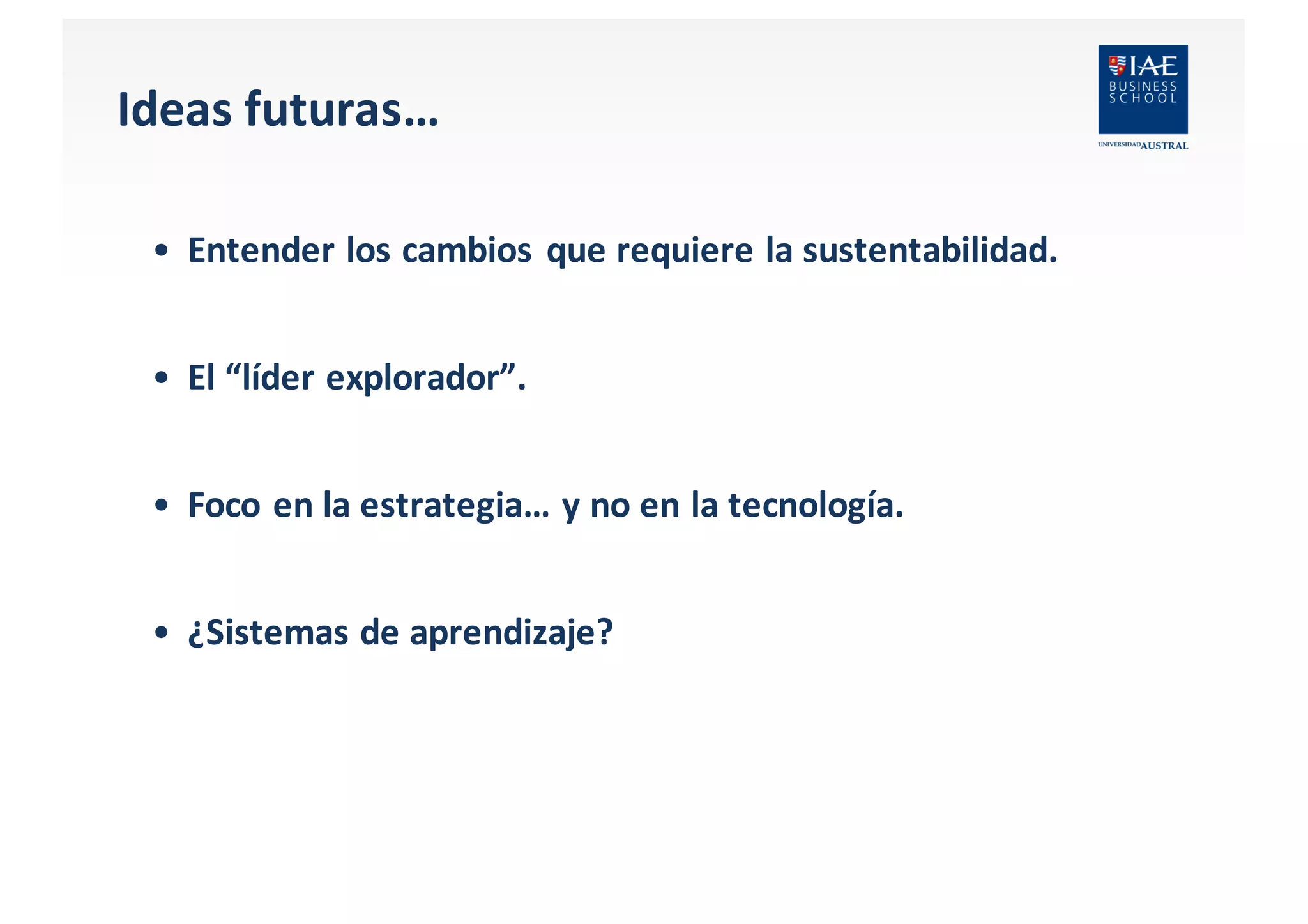 Ideas futuras…

IAE BUSINESS SCHOOL
UNIVERSIDAD AUSTRAL

• Entender los cambios que requiere la sustentabilidad.

• El “líder explorador”.

• Foco en la estrategia… y no en la tecnología.

• ¿Sistemas de aprendizaje?